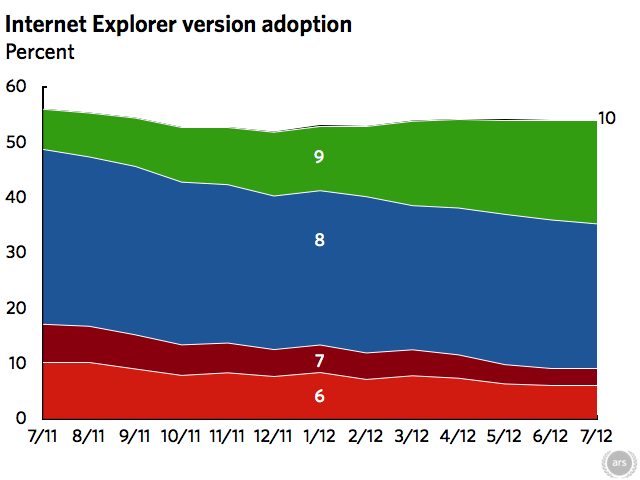 Internet Explorer version adoption
Percent

60
50
40
30
20
10
0

10
9
8
7
6

7/11 8/11 9/11 10/11 11/11 12/11 1/12 2/12 3/12 4/12 5/12 6/12 7/12

ars